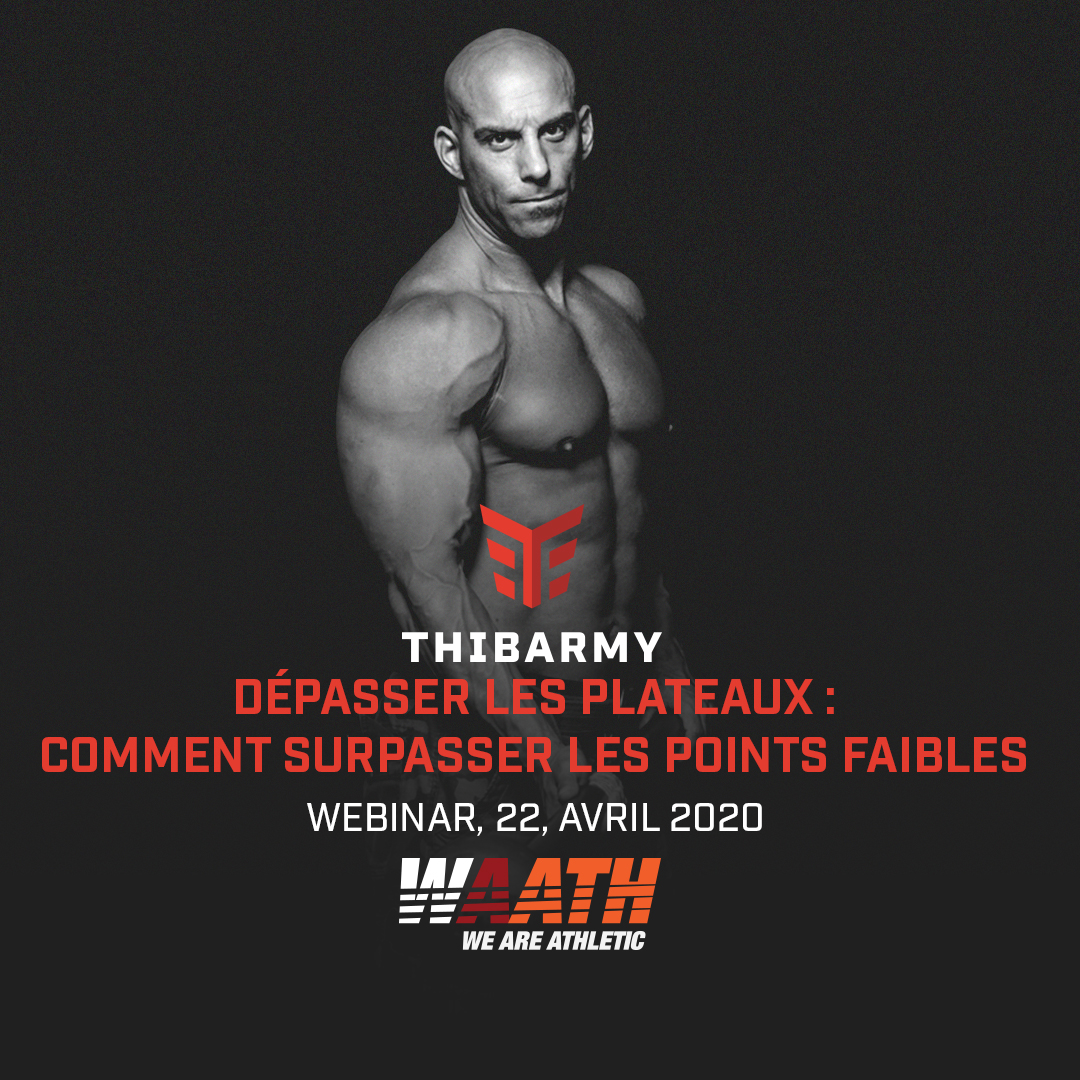 THIBARMY
DÉPASSER LES PLATEAUX :
COMMENT SURPASSER LES POINTS FAIBLES
WEBINAR, 22, AVRIL 2020
WAATH
WE ARE ATHLETIC